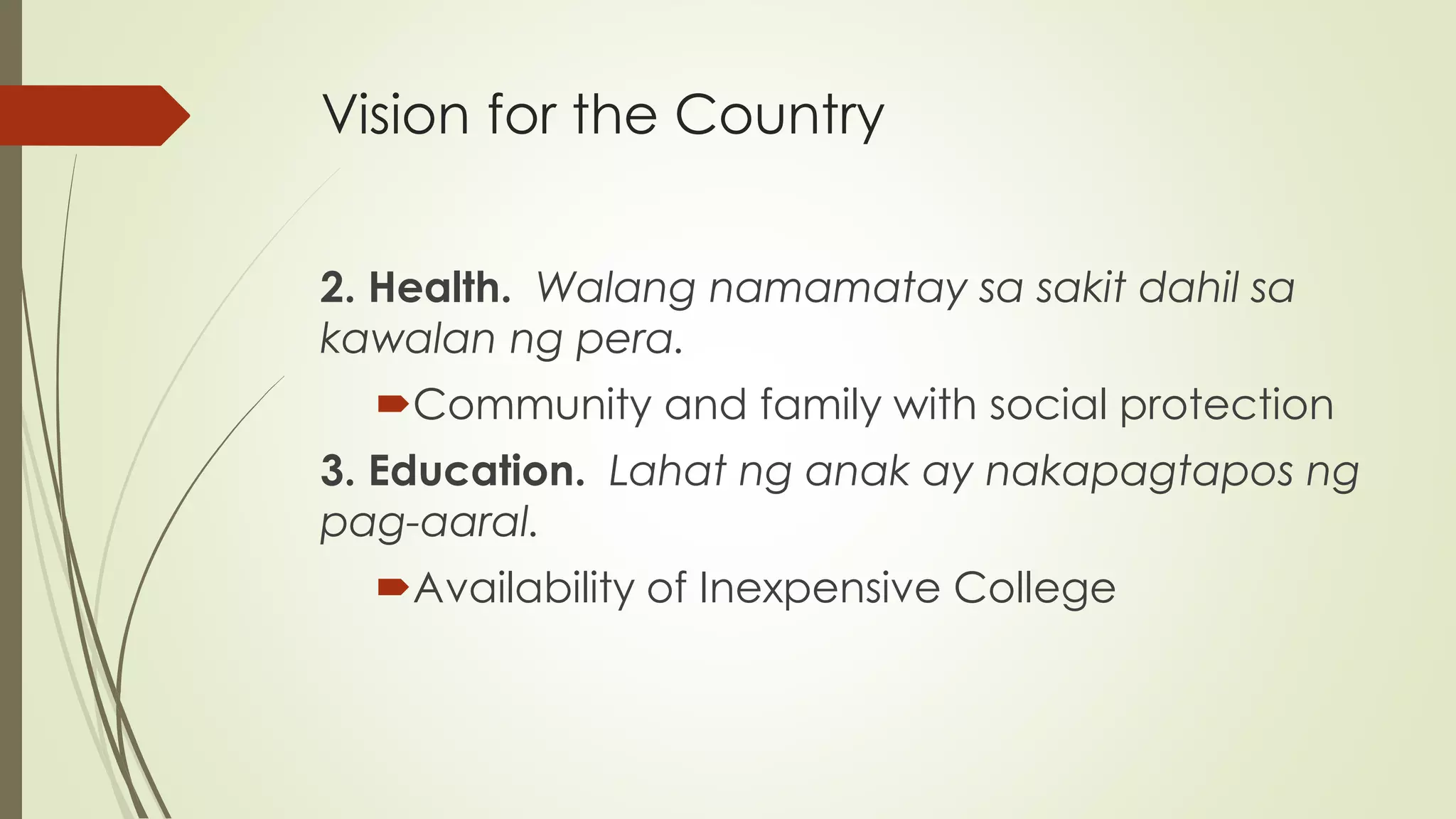 Vision for the Country

2. Health. Walang namamatay sa sakit dahil sa kawalan ng pera.

Community and family with social protection

3. Education. Lahat ng anak ay nakapagtapos ng pag-aaral.

Availability of Inexpensive College